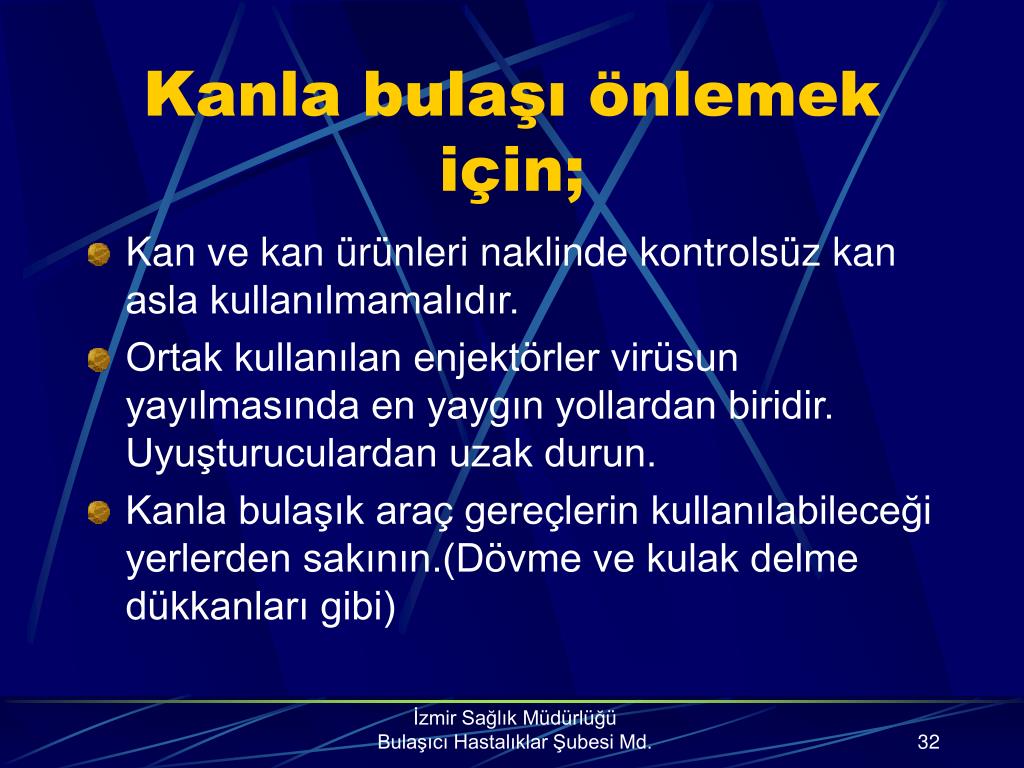 Kanla bulaşı önlemek için;

Kan ve kan ürünleri naklinde kontrolsüz kan asla kullanılmamalıdır.

Ortak kullanılan enjektörler virüsun yayılmasında en yaygın yollardan biridir. Uyuşturuculardan uzak durun.

Kanla bulaşık araç gereçlerin kullanılabileceği yerlerden sakının.(Dövme ve kulak delme dükkanları gibi)

İzmir Sağlık Müdürlüğü
Bulaşıcı Hastalıklar Şubesi Md.

32